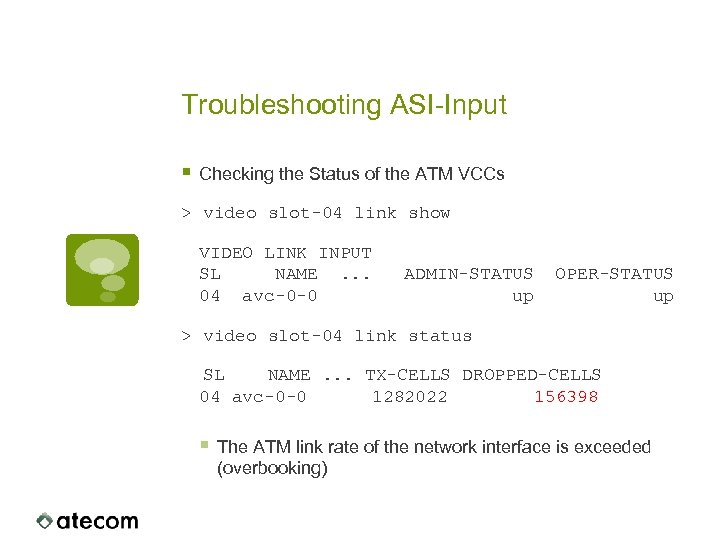 Troubleshooting ASI-Input

Checking the Status of the ATM VCCs

> video slot-04 link show

VIDEO LINK INPUT
SL NAME ... ADMIN-STATUS OPER-STATUS
04 avc-0-0 up up

> video slot-04 link status

SL NAME ... TX-CELLS DROPPED-CELLS
04 avc-0-0 1282022 156398

The ATM link rate of the network interface is exceeded (overbooking)

atecom